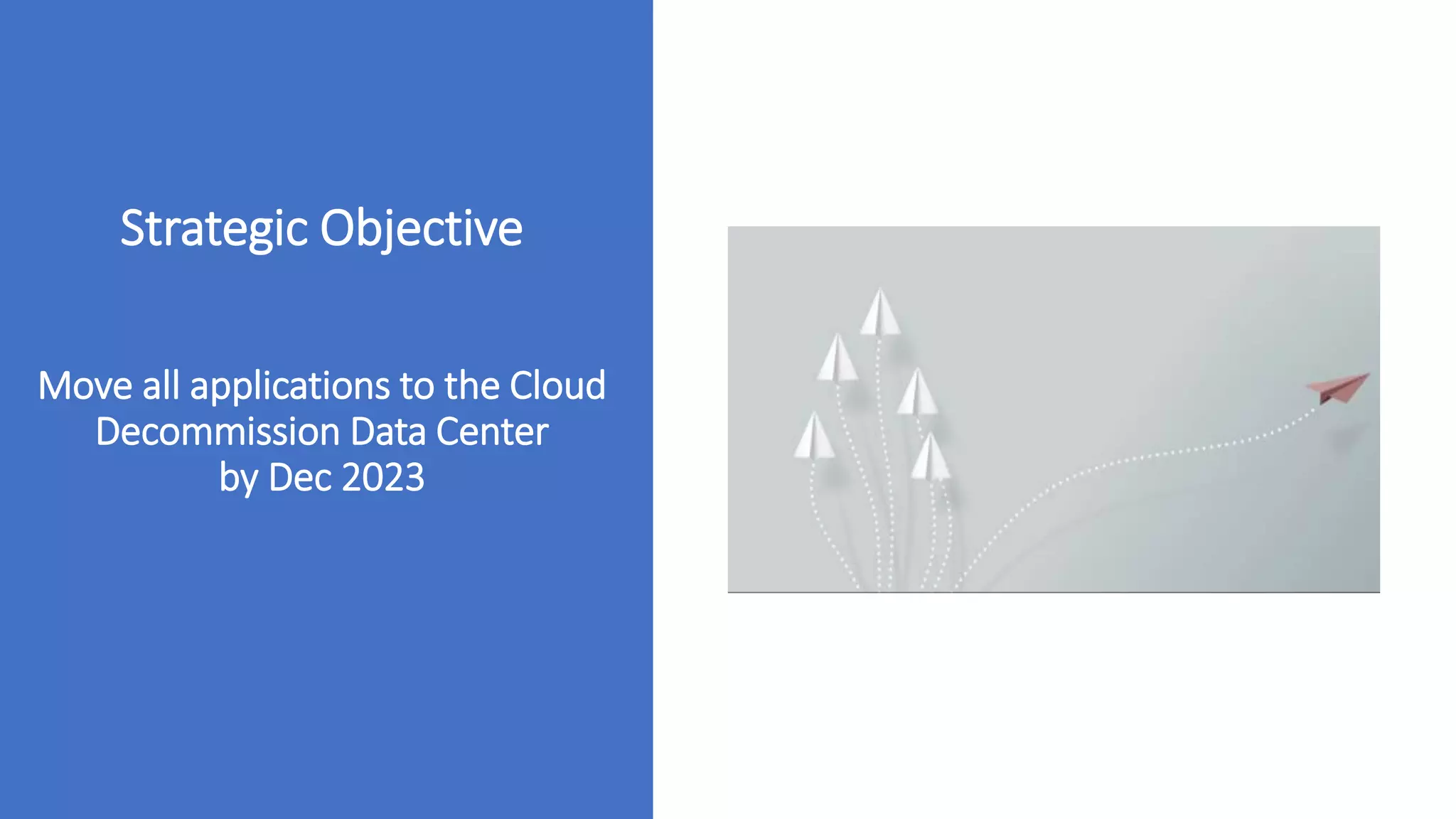 Strategic Objective

Move all applications to the Cloud
Decommission Data Center
by Dec 2023